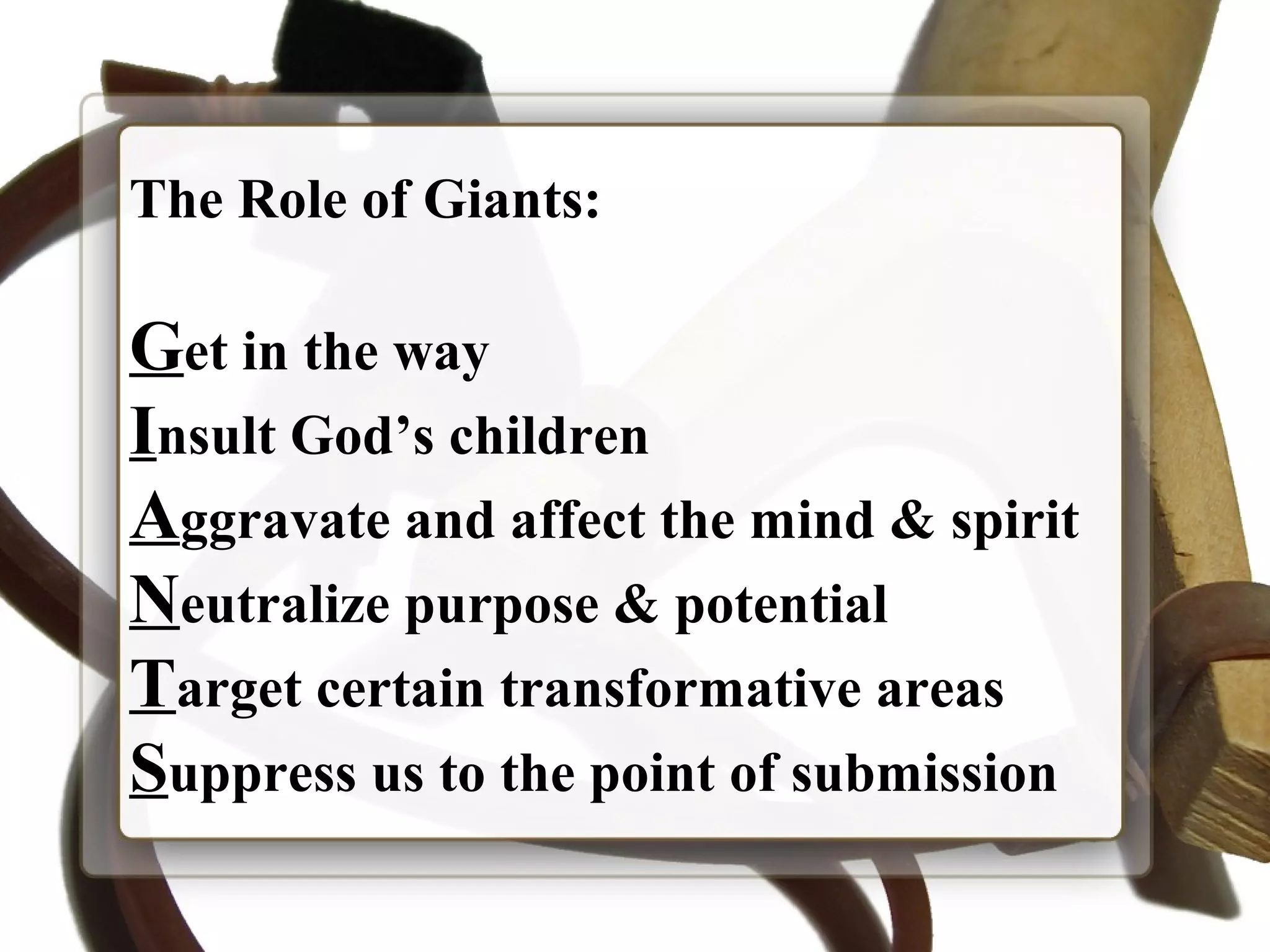 The Role of Giants:

Get in the way
Insult God’s children
Aggravate and affect the mind & spirit
Neutralize purpose & potential
Target certain transformative areas
Suppress us to the point of submission